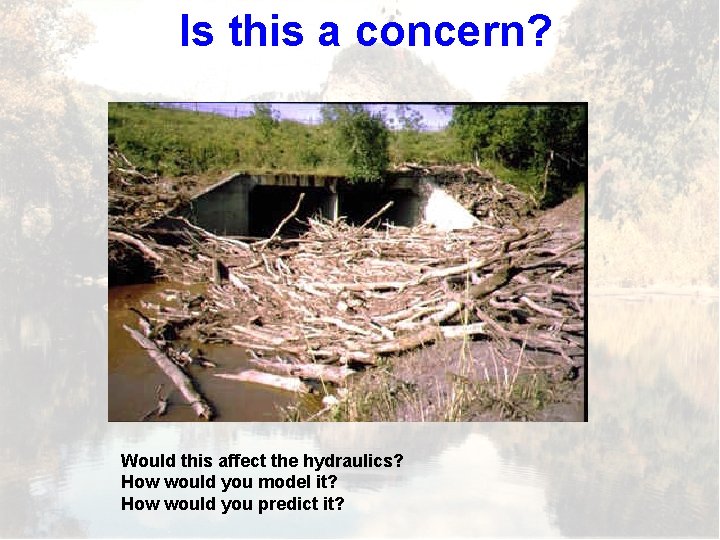 Is this a concern?

Would this affect the hydraulics?
How would you model it?
How would you predict it?